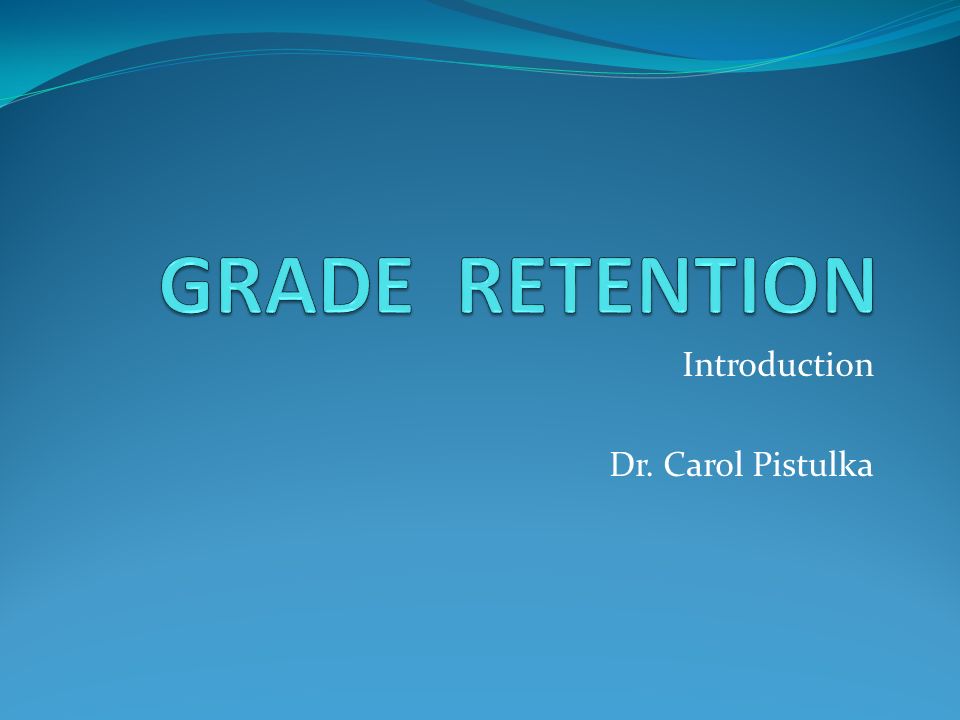 GRADE RETENTION

Introduction

Dr. Carol Pistulka